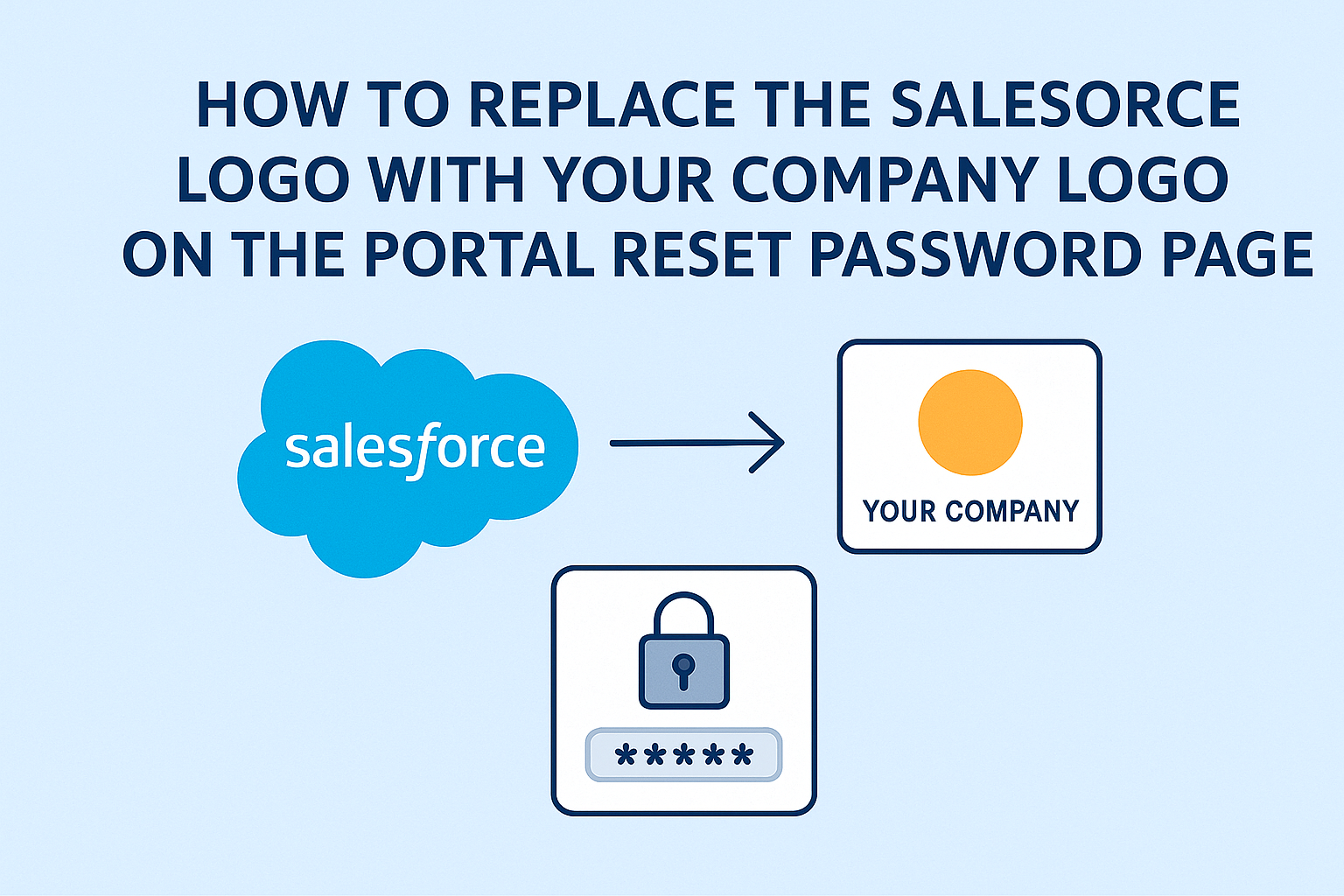 HOW TO REPLACE THE SALESORCE LOGO WITH YOUR COMPANY LOGO ON THE PORTAL RESET PASSWORD PAGE

salesforce

YOUR COMPANY

*****